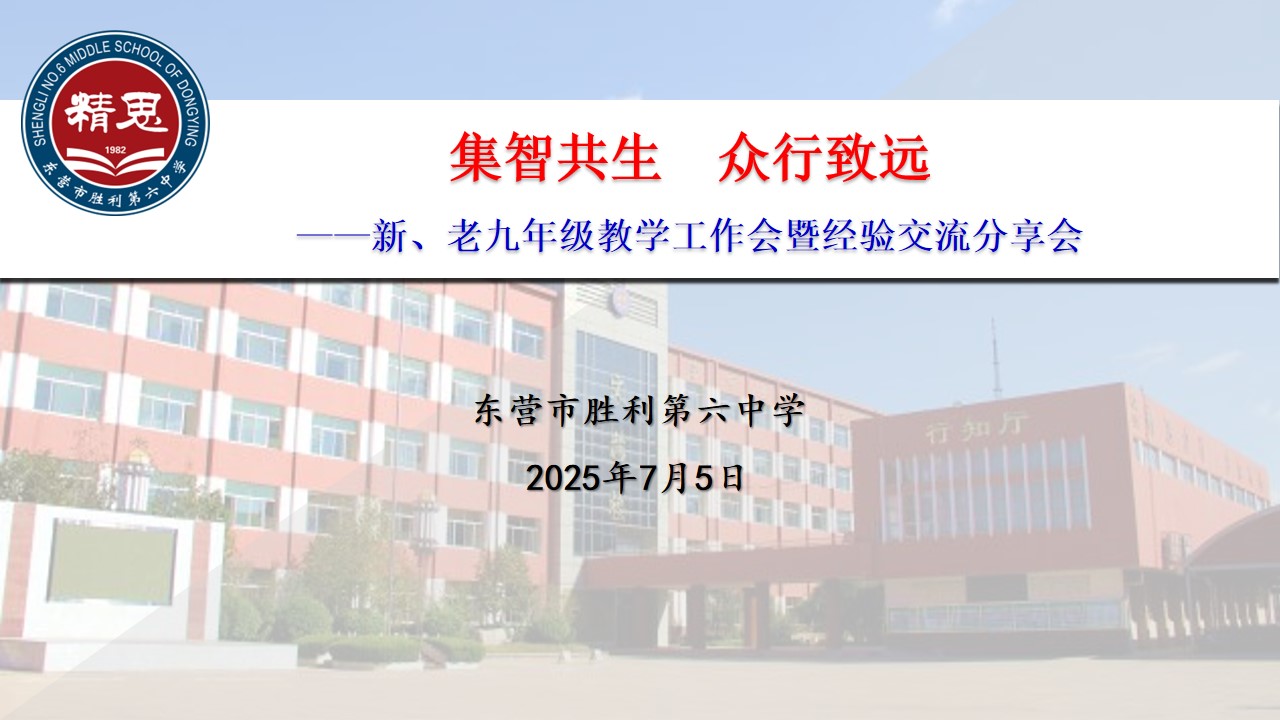 SHENGLI NO.6 MIDDLE SCHOOL OF DONGYING
精思
1982
东营市胜利第六中学

集智共生　众行致远

——新、老九年级教学工作会暨经验交流分享会

行知厅

东营市胜利第六中学

2025年7月5日